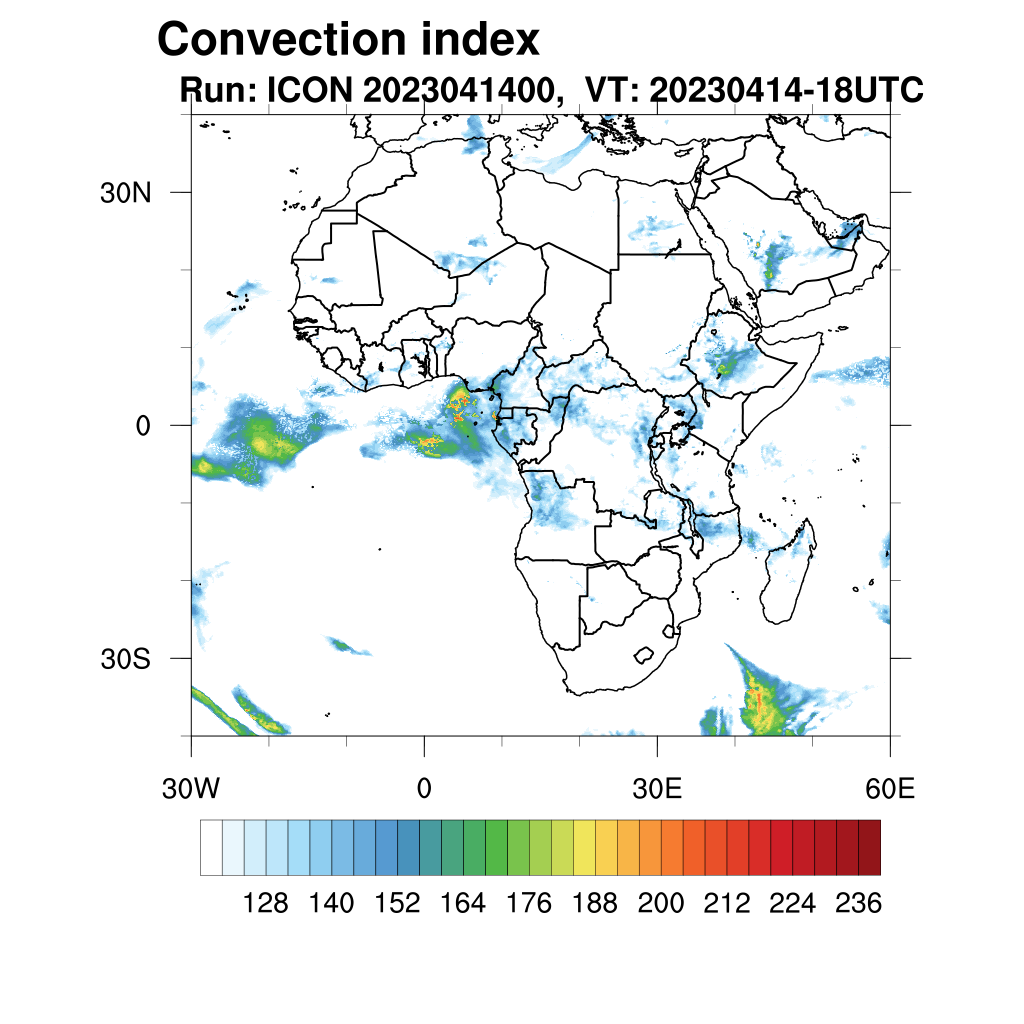 Convection index

Run: ICON 2023041400, VT: 20230414-18UTC

30N

0

30S

30W

0

30E

60E

128 140 152 164 176 188 200 212 224 236